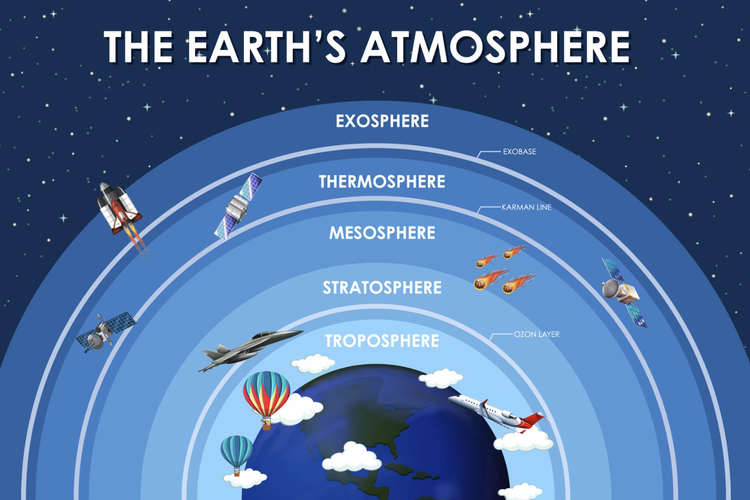 THE EARTH'S ATMOSPHERE

EXOSPHERE

EXOBASE

THERMOSPHERE

KARMAN LINE

MESOSPHERE

STRATOSPHERE

OZON LAYER

TROPOSPHERE